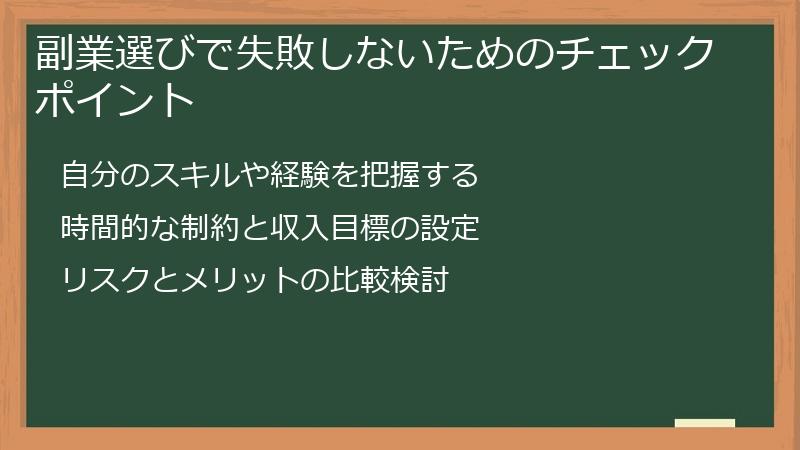 副業選びで失敗しないためのチェックポイント

自分のスキルや経験を把握する

時間的な制約と収入目標の設定

リスクとメリットの比較検討